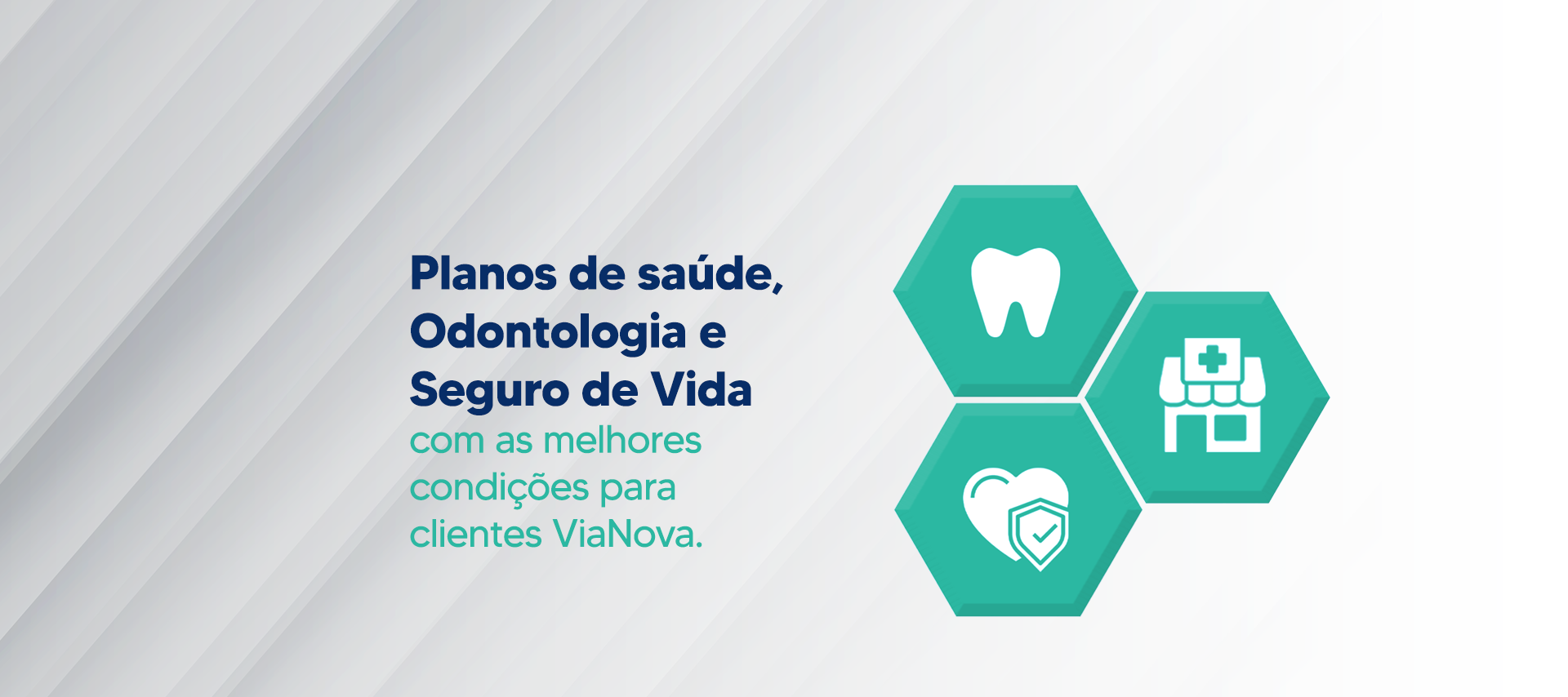 Planos de saúde, Odontologia e Seguro de Vida
com as melhores condições para clientes ViaNova.